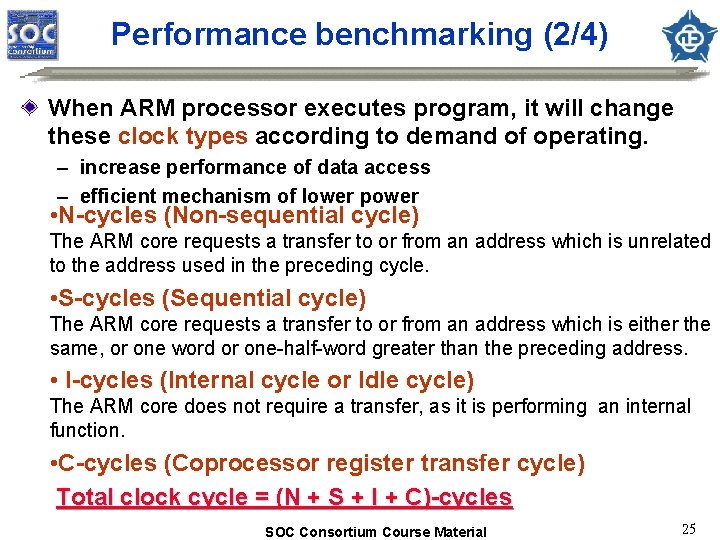 SOC Consortium

Performance benchmarking (2/4)

When ARM processor executes program, it will change these clock types according to demand of operating.

– increase performance of data access

– efficient mechanism of lower power

•N-cycles (Non-sequential cycle)

The ARM core requests a transfer to or from an address which is unrelated to the address used in the preceding cycle.

•S-cycles (Sequential cycle)

The ARM core requests a transfer to or from an address which is either the same, or one word or one-half-word greater than the preceding address.

• I-cycles (Internal cycle or Idle cycle)

The ARM core does not require a transfer, as it is performing an internal function.

•C-cycles (Coprocessor register transfer cycle)

Total clock cycle = (N + S + I + C)-cycles

SOC Consortium Course Material

25